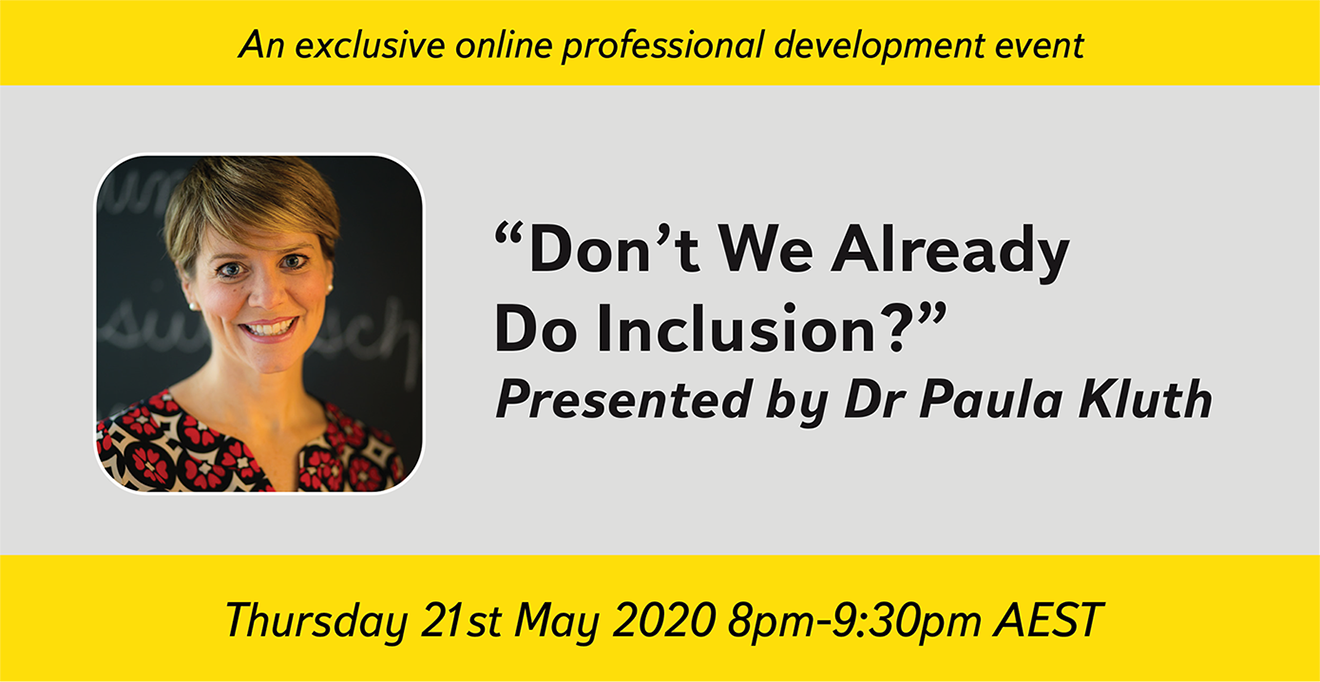 An exclusive online professional development event

“Don’t We Already Do Inclusion?”
Presented by Dr Paula Kluth

Thursday 21st May 2020 8pm-9:30pm AEST